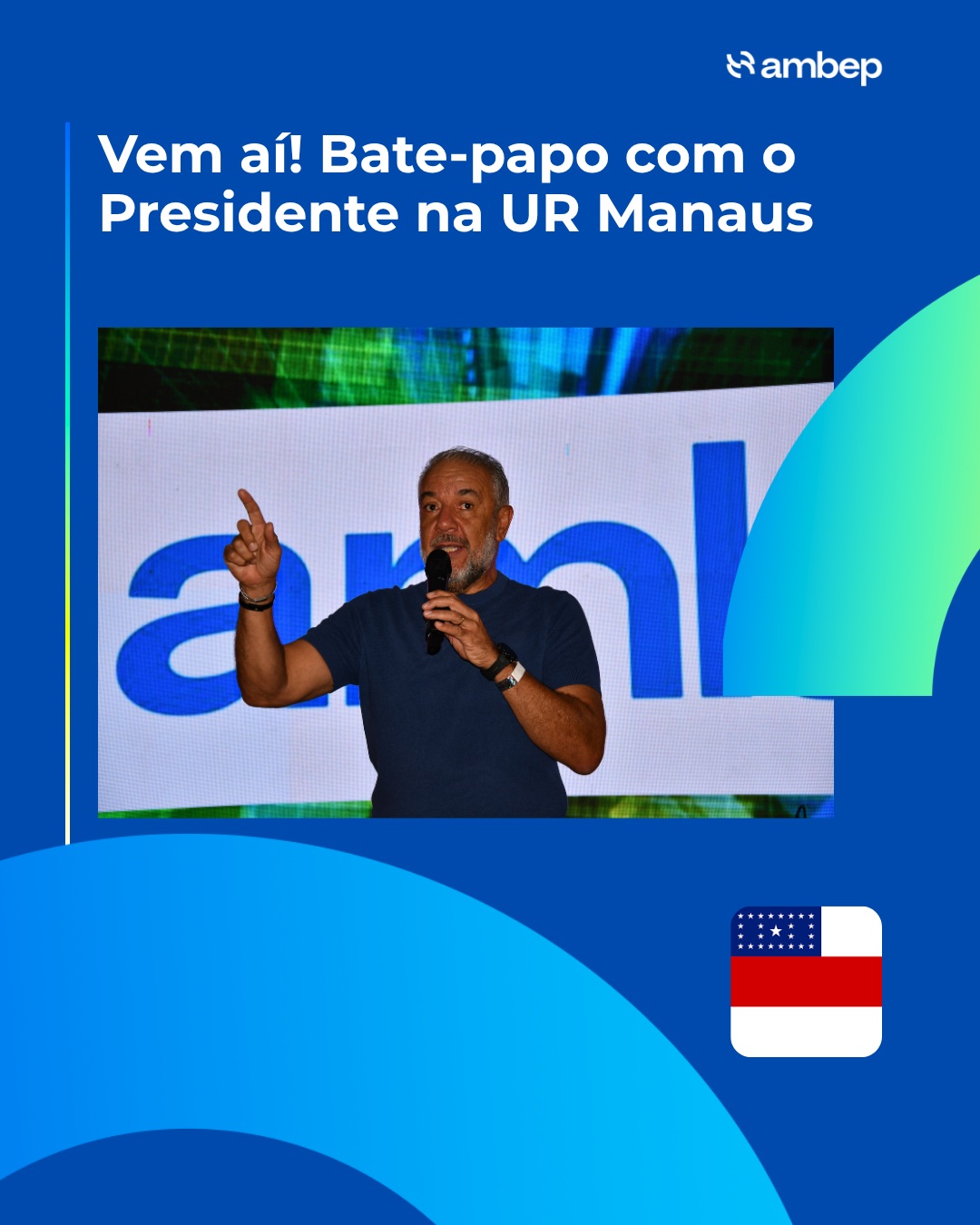 ambep

Vem aí! Bate-papo com o Presidente na UR Manaus

amb